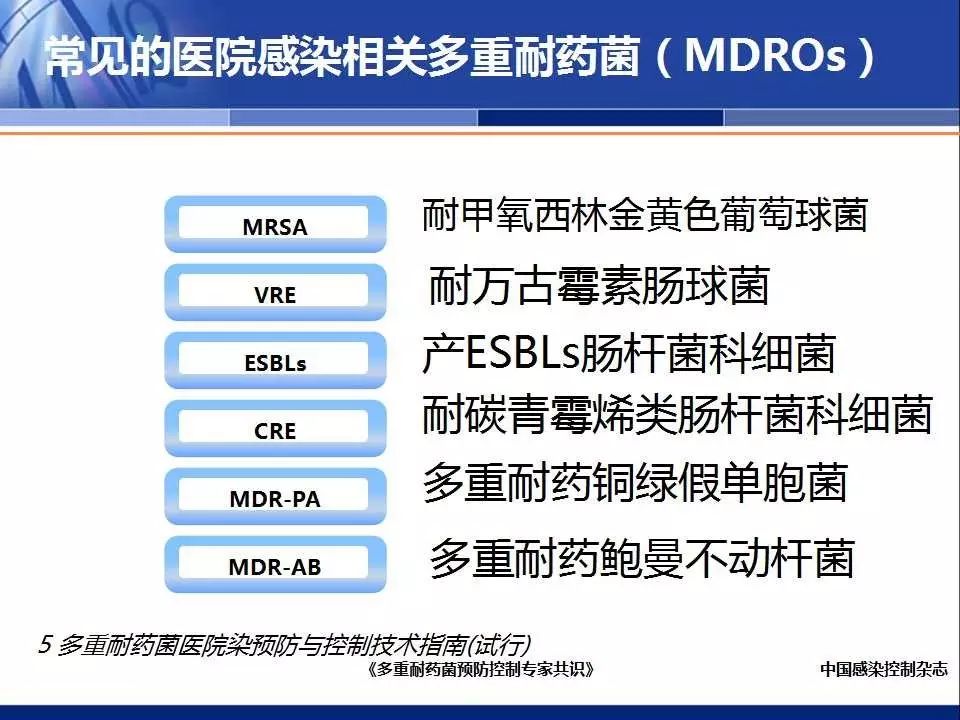 常见的医院感染相关多重耐药菌（MDROs）

MRSA 耐甲氧西林金黄色葡萄球菌

VRE 耐万古霉素肠球菌

ESBLs 产ESBLs肠杆菌科细菌

CRE 耐碳青霉烯类肠杆菌科细菌

MDR-PA 多重耐药铜绿假单胞菌

MDR-AB 多重耐药鲍曼不动杆菌

5 多重耐药菌医院染预防与控制技术指南(试行)
《多重耐药菌预防控制专家共识》

中国感染控制杂志